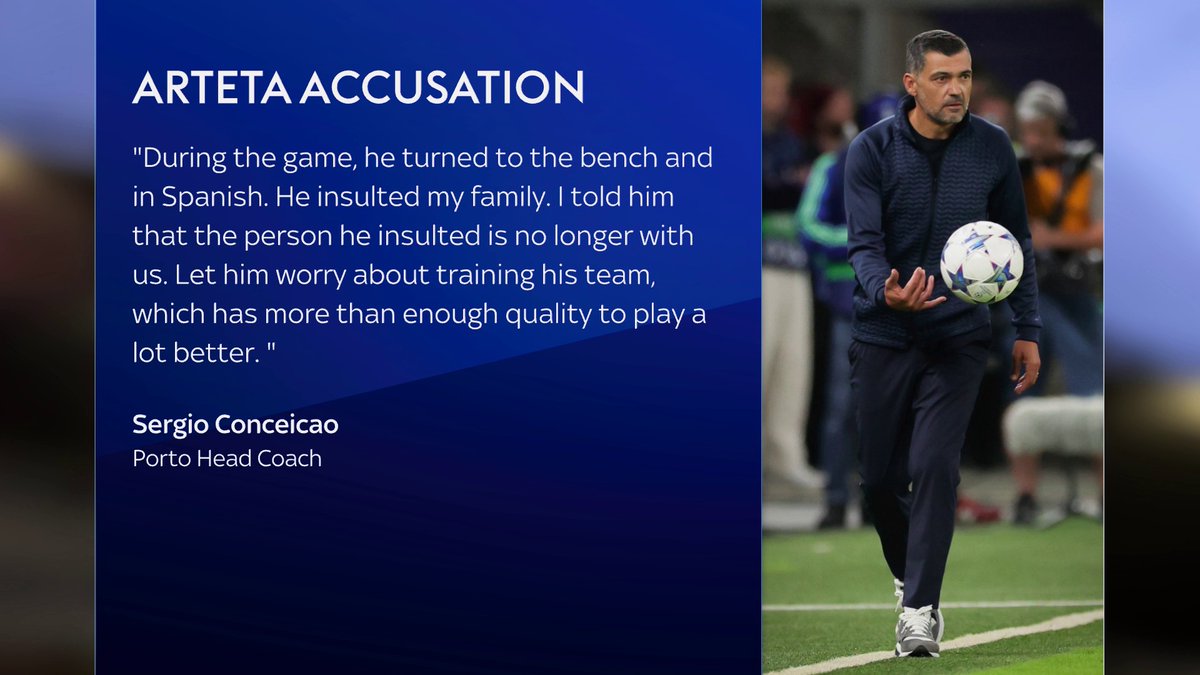 ARTETA ACCUSATION

"During the game, he turned to the bench and in Spanish. He insulted my family. I told him that the person he insulted is no longer with us. Let him worry about training his team, which has more than enough quality to play a lot better. "

Sergio Conceicao
Porto Head Coach